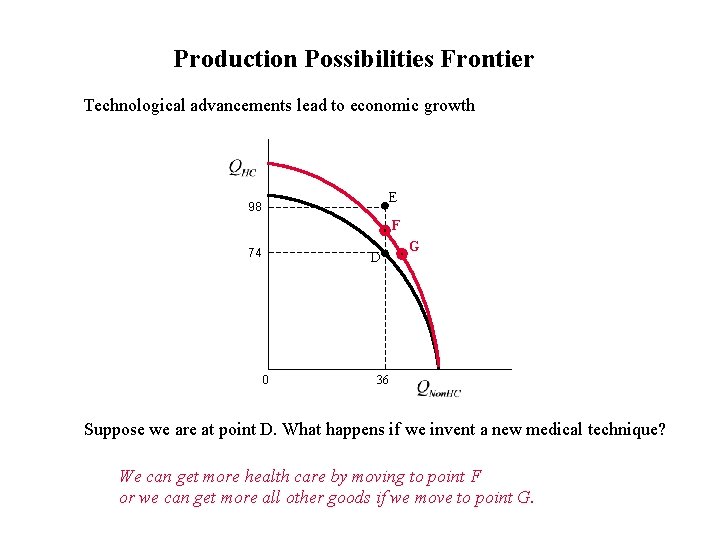 Production Possibilities Frontier

Technological advancements lead to economic growth

$Q_{HC}$

98

74

E

F

G

D

0

36

$Q_{NonHC}$

Suppose we are at point D. What happens if we invent a new medical technique?

We can get more health care by moving to point F
or we can get more all other goods if we move to point G.